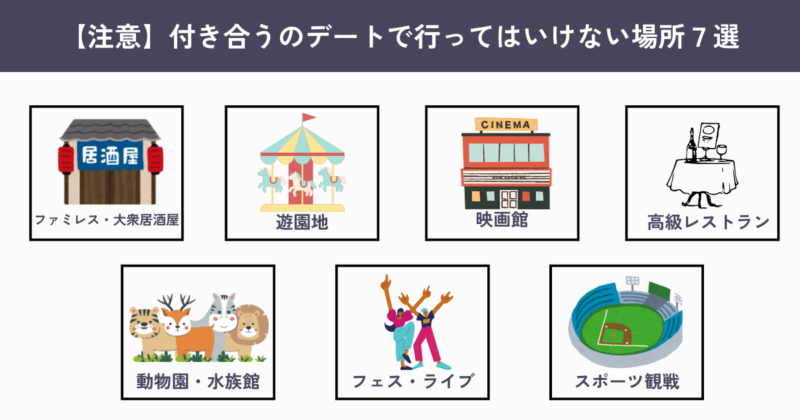 【注意】付き合うのデートで行ってはいけない場所７選

居酒屋
ファミレス・大衆居酒屋

遊園地

CINEMA
映画館

高級レストラン

動物園・水族館

フェス・ライブ

スポーツ観戦